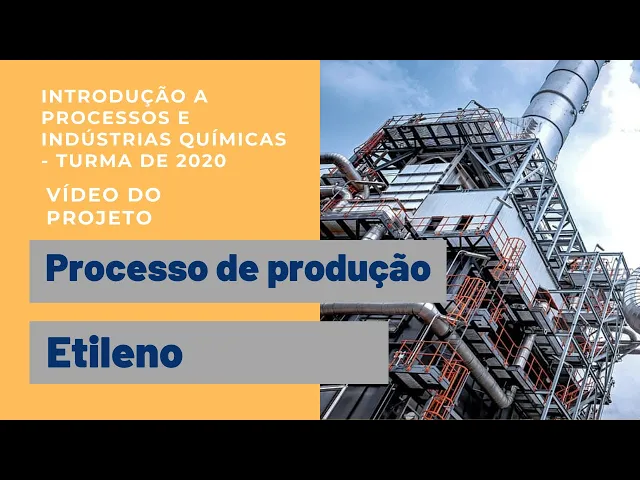 INTRODUÇÃO A PROCESSOS E INDÚSTRIAS QUÍMICAS - TURMA DE 2020

VÍDEO DO PROJETO

Processo de produção

Etileno